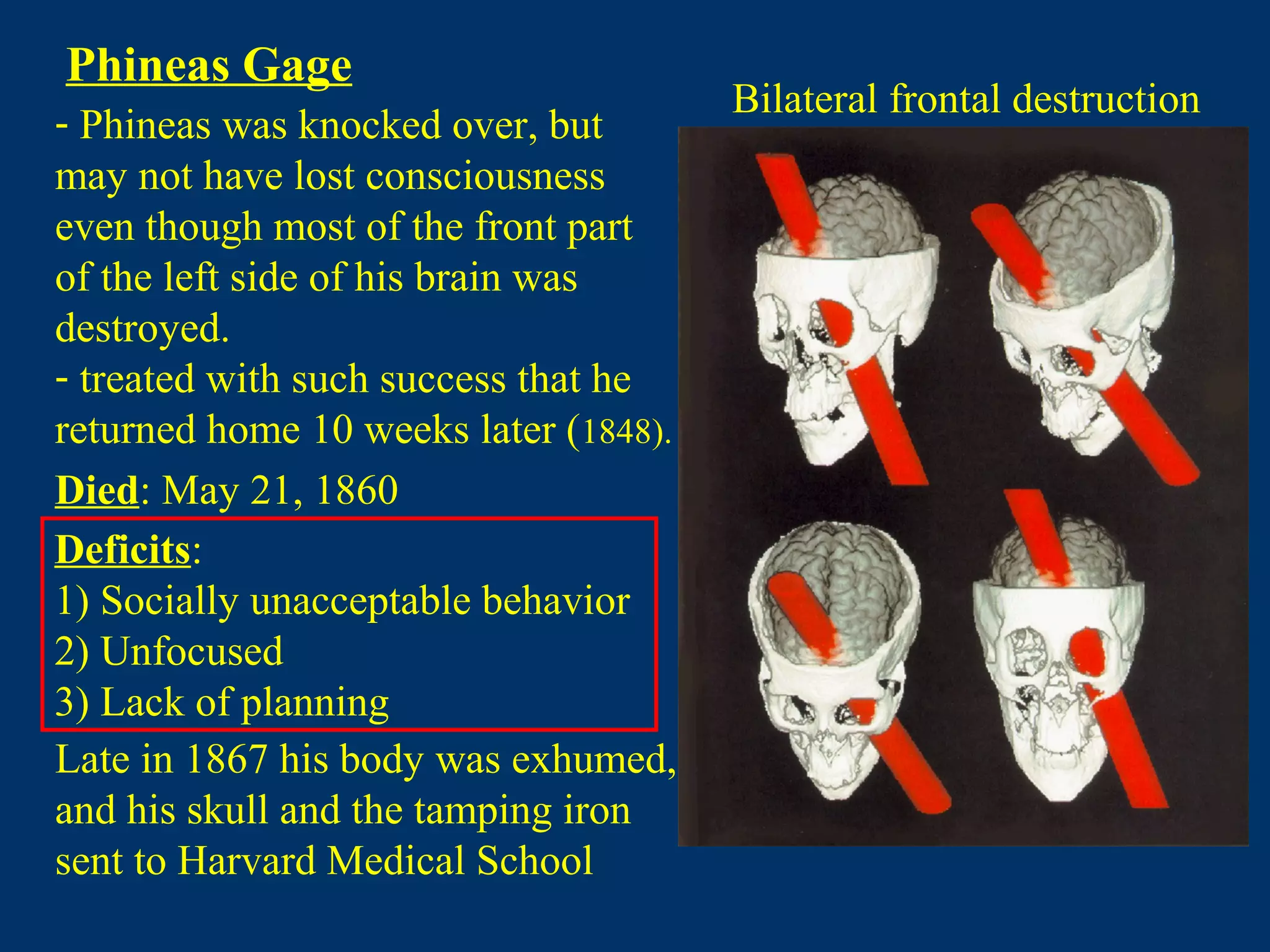 Phineas Gage

- Phineas was knocked over, but may not have lost consciousness even though most of the front part of the left side of his brain was destroyed.
- treated with such success that he returned home 10 weeks later (1848).

Died: May 21, 1860

Deficits:
1) Socially unacceptable behavior
2) Unfocused
3) Lack of planning

Late in 1867 his body was exhumed, and his skull and the tamping iron sent to Harvard Medical School

Bilateral frontal destruction